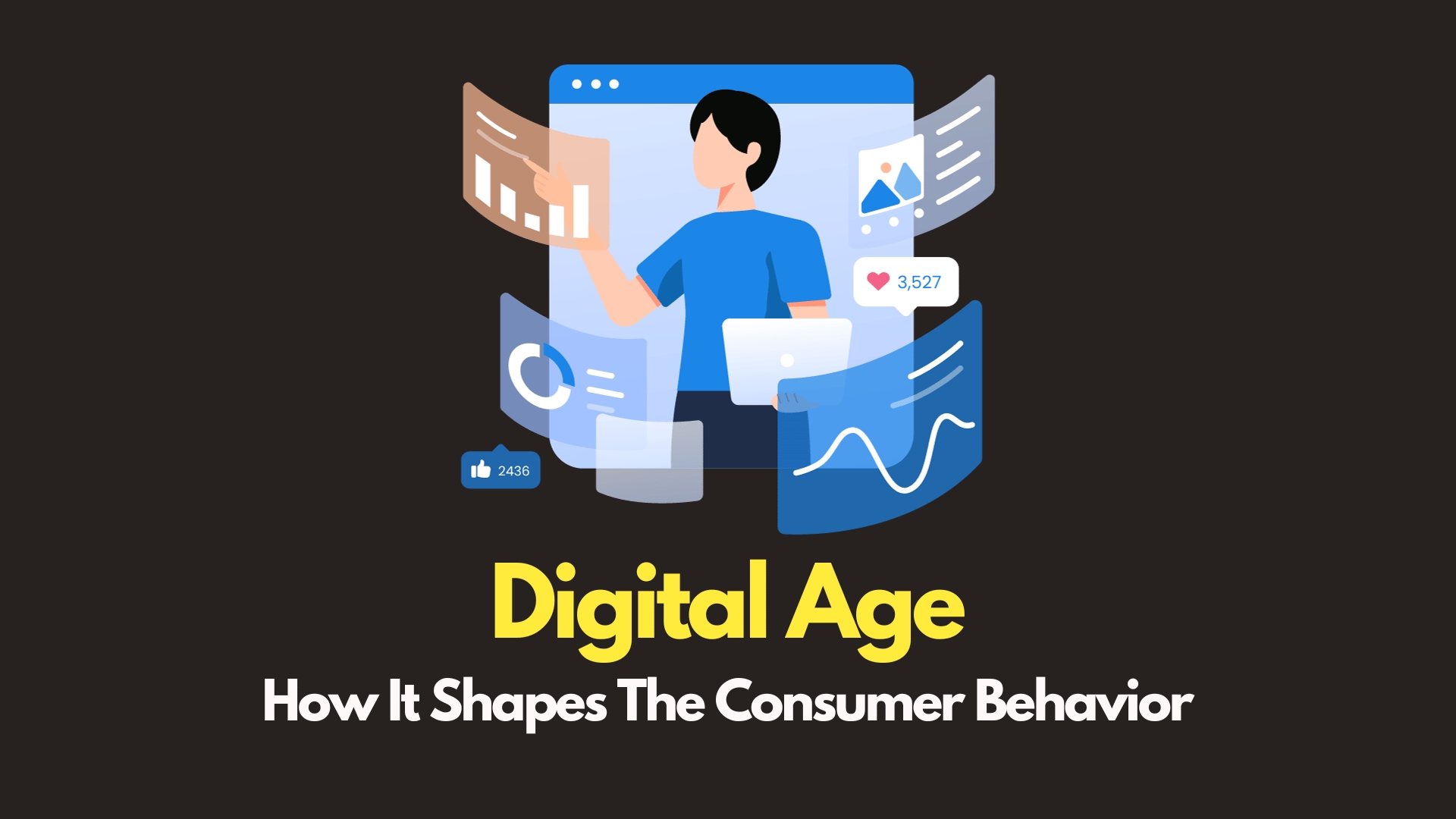 3,527

2436

Digital Age

How It Shapes The Consumer Behavior